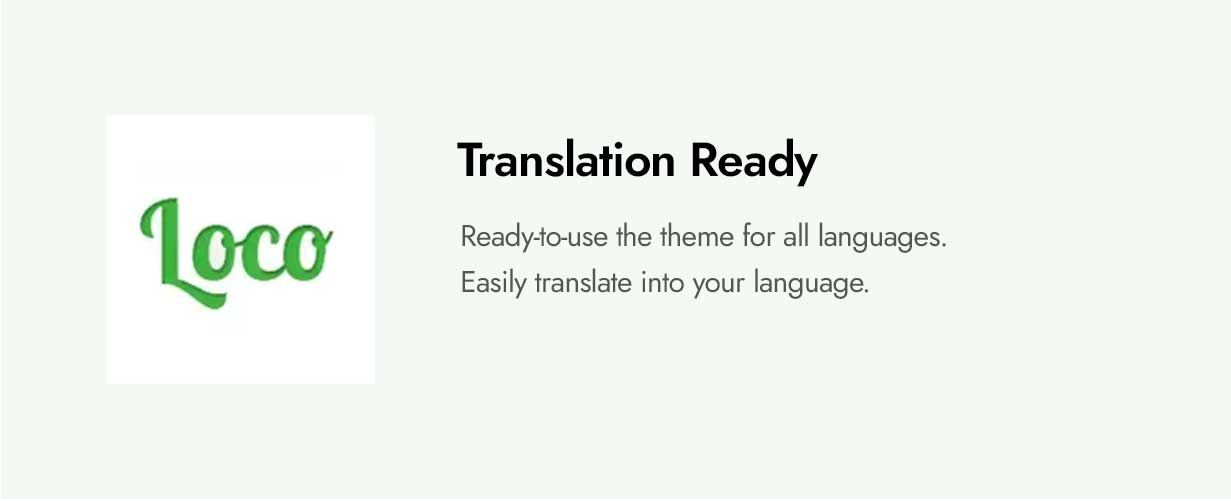 Loco

Translation Ready

Ready-to-use the theme for all languages.
Easily translate into your language.